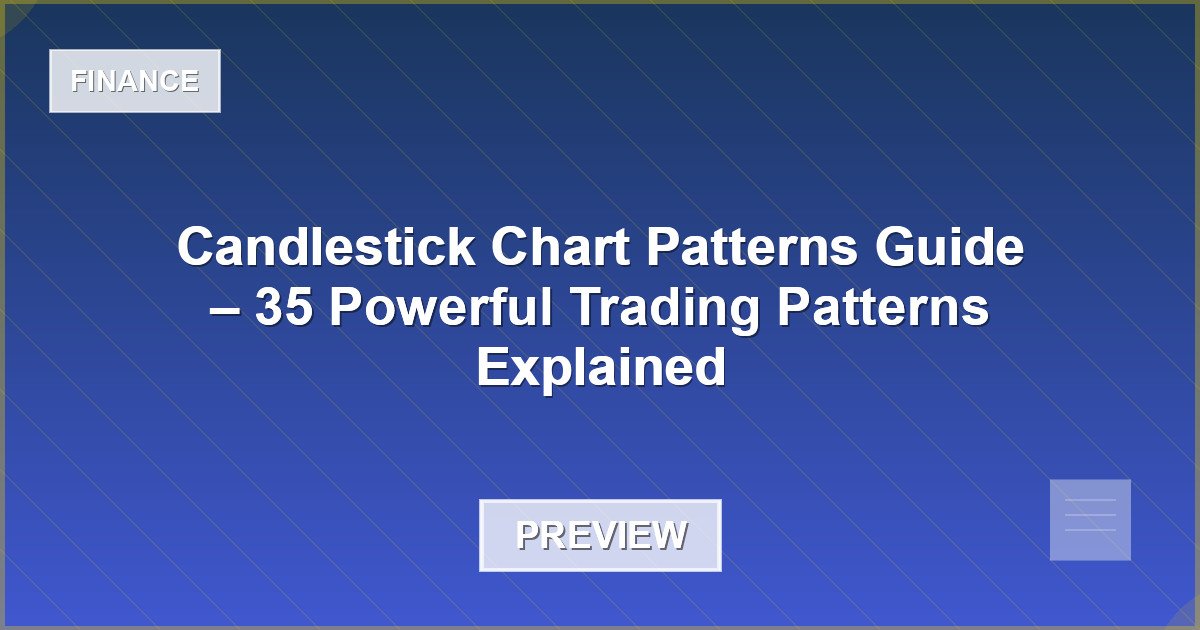 FINANCE

Candlestick Chart Patterns Guide – 35 Powerful Trading Patterns Explained

PREVIEW